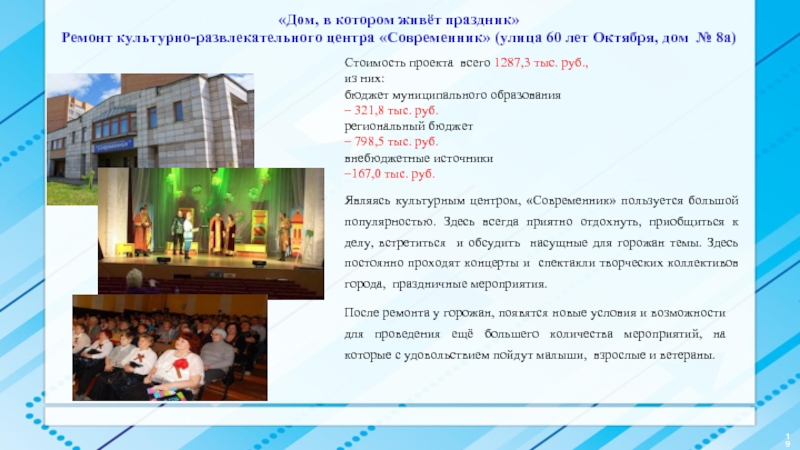 «Дом, в котором живёт праздник»
Ремонт культурно-развлекательного центра «Современник» (улица 60 лет Октября, дом № 8а)

«Современник»

Стоимость проекта всего 1287,3 тыс. руб., из них:
бюджет муниципального образования – 321,8 тыс. руб.
региональный бюджет – 798,5 тыс. руб.
внебюджетные источники –167,0 тыс. руб.

Являясь культурным центром, «Современник» пользуется большой популярностью. Здесь всегда приятно отдохнуть, приобщиться к делу, встретиться и обсудить насущные для горожан темы. Здесь постоянно проходят концерты и спектакли творческих коллективов города, праздничные мероприятия.

После ремонта у горожан, появятся новые условия и возможности для проведения ещё большего количества мероприятий, на которые с удовольствием пойдут малыши, взрослые и ветераны.

19